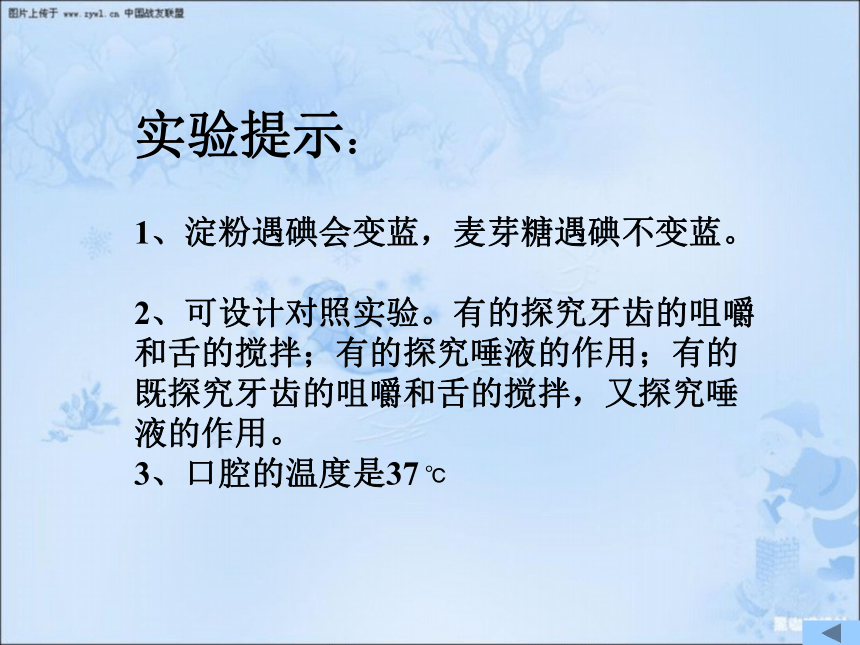 图片上传于 www.zywl.cn 中国战友联盟

实验提示：

1、淀粉遇碘会变蓝，麦芽糖遇碘不变蓝。

2、可设计对照实验。有的探究牙齿的咀嚼和舌的搅拌；有的探究唾液的作用；有的既探究牙齿的咀嚼和舌的搅拌，又探究唾液的作用。
3、口腔的温度是37℃